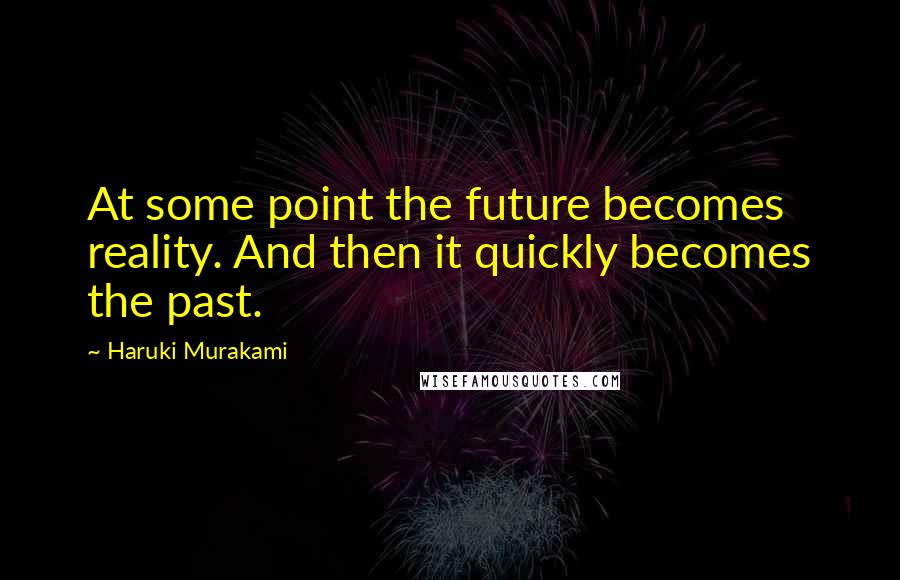 At some point the future becomes reality. And then it quickly becomes the past.

~ Haruki Murakami

WISEFAMOUSQUOTES.COM